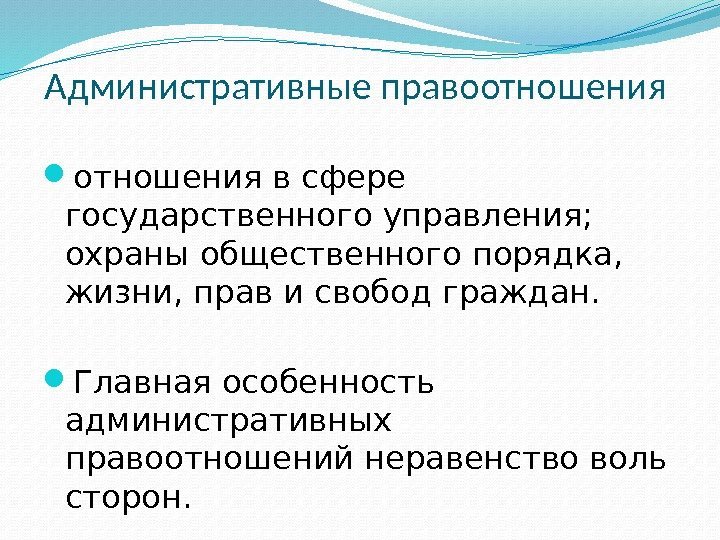 Административные правоотношения

отношения в сфере государственного управления; охраны общественного порядка, жизни, прав и свобод граждан.

Главная особенность административных правоотношений неравенство воль сторон.